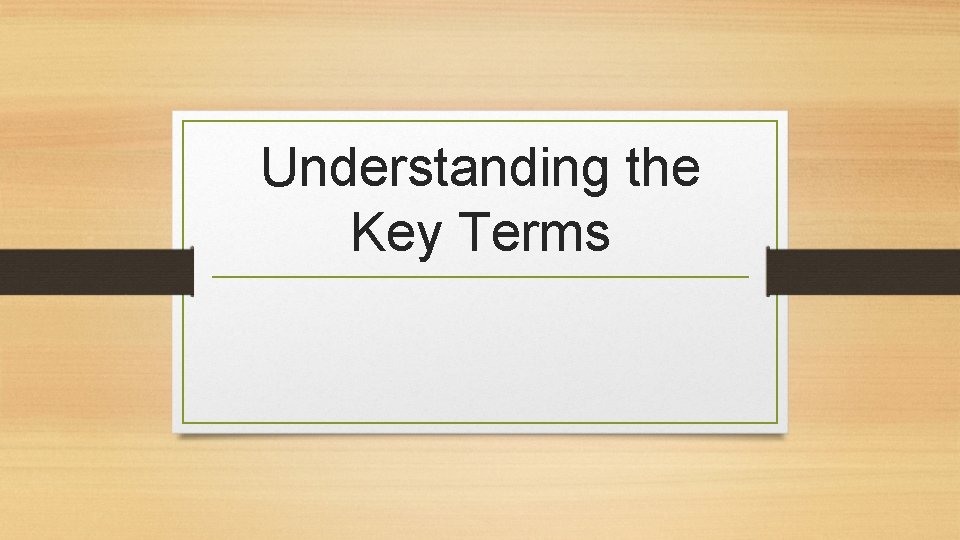 Understanding the Key Terms